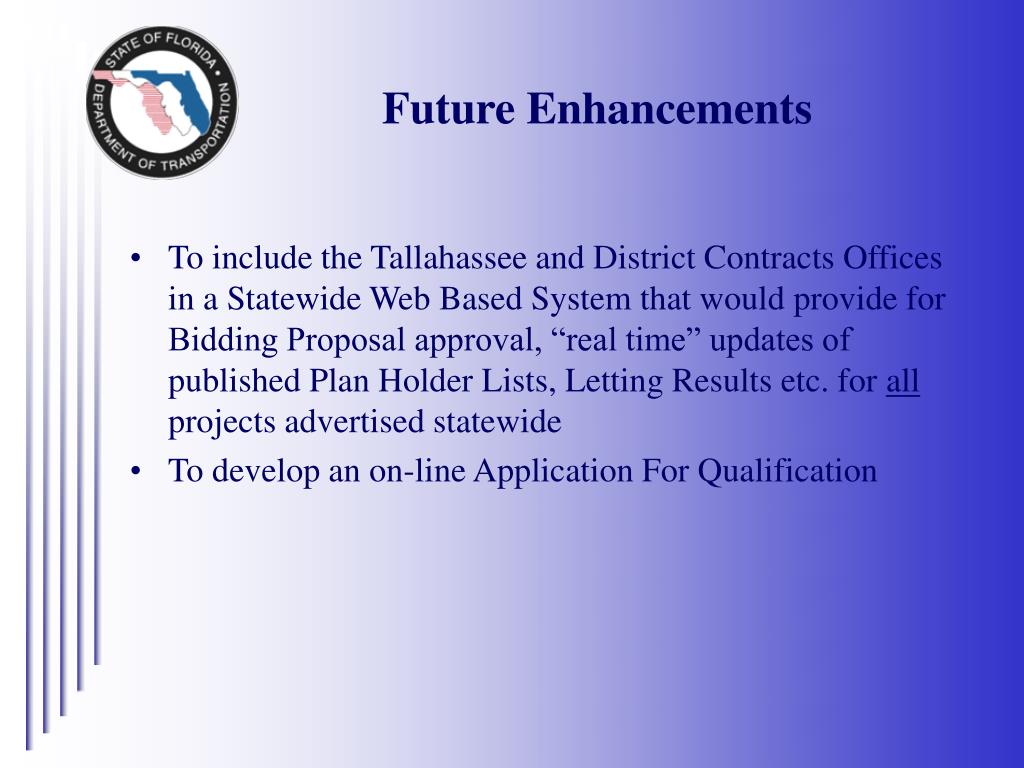 STATE OF FLORIDA DEPARTMENT OF TRANSPORTATION

Future Enhancements

• To include the Tallahassee and District Contracts Offices in a Statewide Web Based System that would provide for Bidding Proposal approval, “real time” updates of published Plan Holder Lists, Letting Results etc. for all projects advertised statewide

• To develop an on-line Application For Qualification